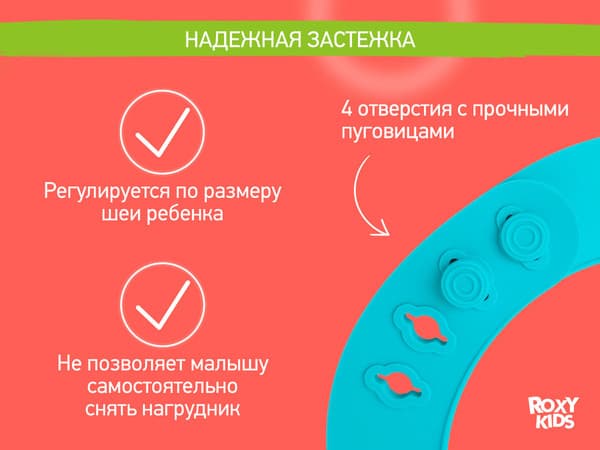 НАДЕЖНАЯ ЗАСТЕЖКА

Регулируется по размеру шеи ребенка

Не позволяет малышу самостоятельно снять нагрудник

4 отверстия с прочными пуговицами

ROXY KIDS